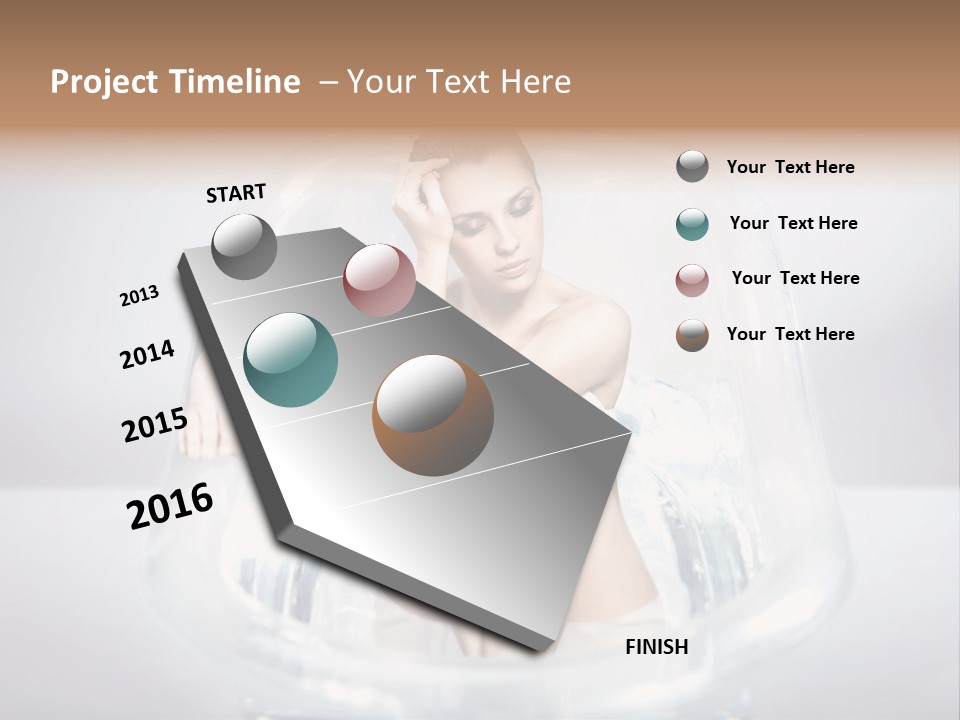 Project Timeline – Your Text Here

START

2013

2014

2015

2016

FINISH

Your Text Here

Your Text Here

Your Text Here

Your Text Here